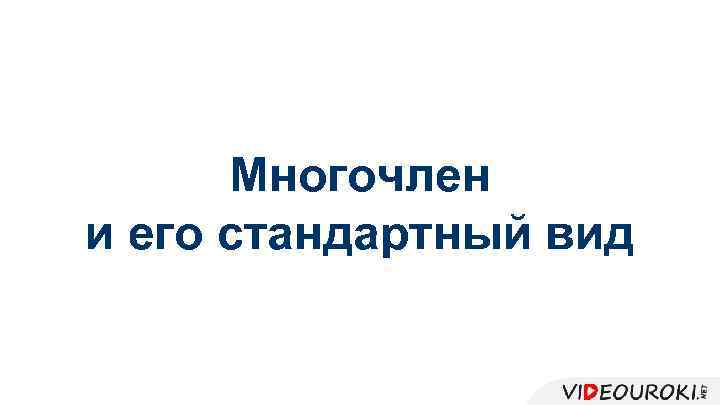 Многочлен
и его стандартный вид

VIDEOUROKI.NET